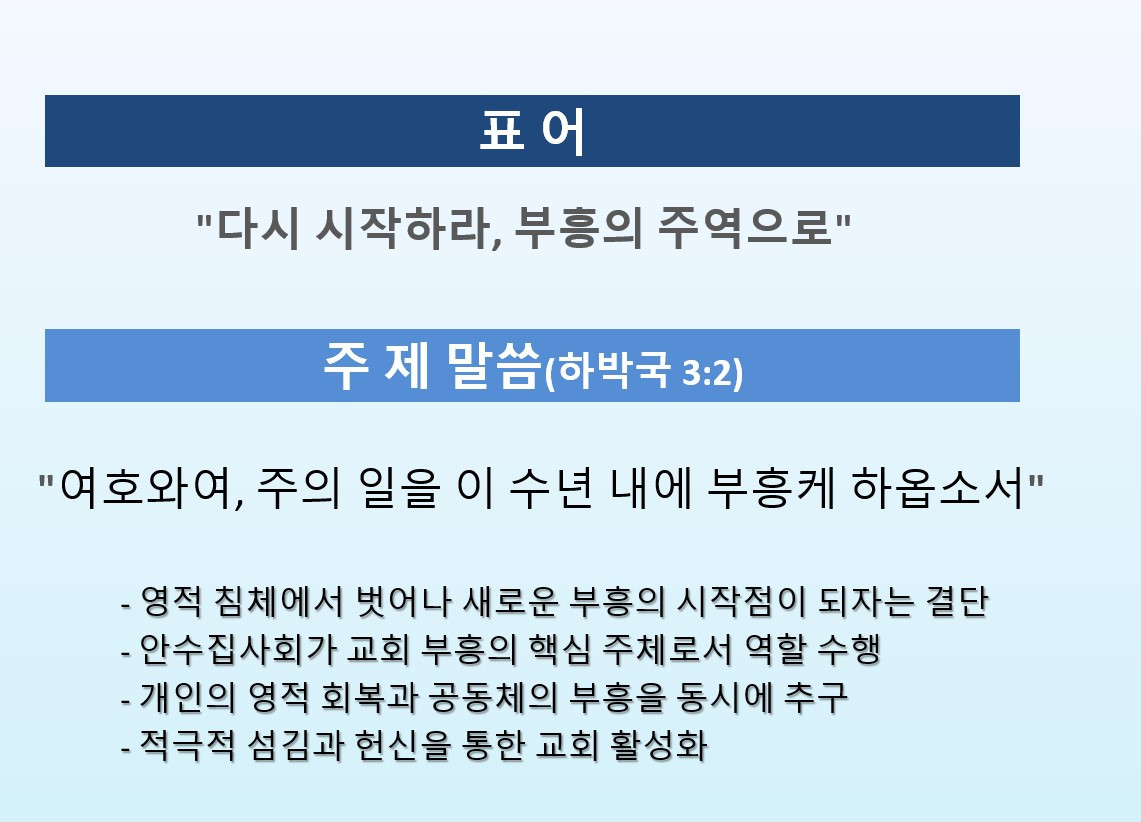 표 어

"다시 시작하라, 부흥의 주역으로"

주 제 말씀(하박국 3:2)

"여호와여, 주의 일을 이 수년 내에 부흥케 하옵소서"

- 영적 침체에서 벗어나 새로운 부흥의 시작점이 되자는 결단
- 안수집사회가 교회 부흥의 핵심 주체로서 역할 수행
- 개인의 영적 회복과 공동체의 부흥을 동시에 추구
- 적극적 섬김과 헌신을 통한 교회 활성화